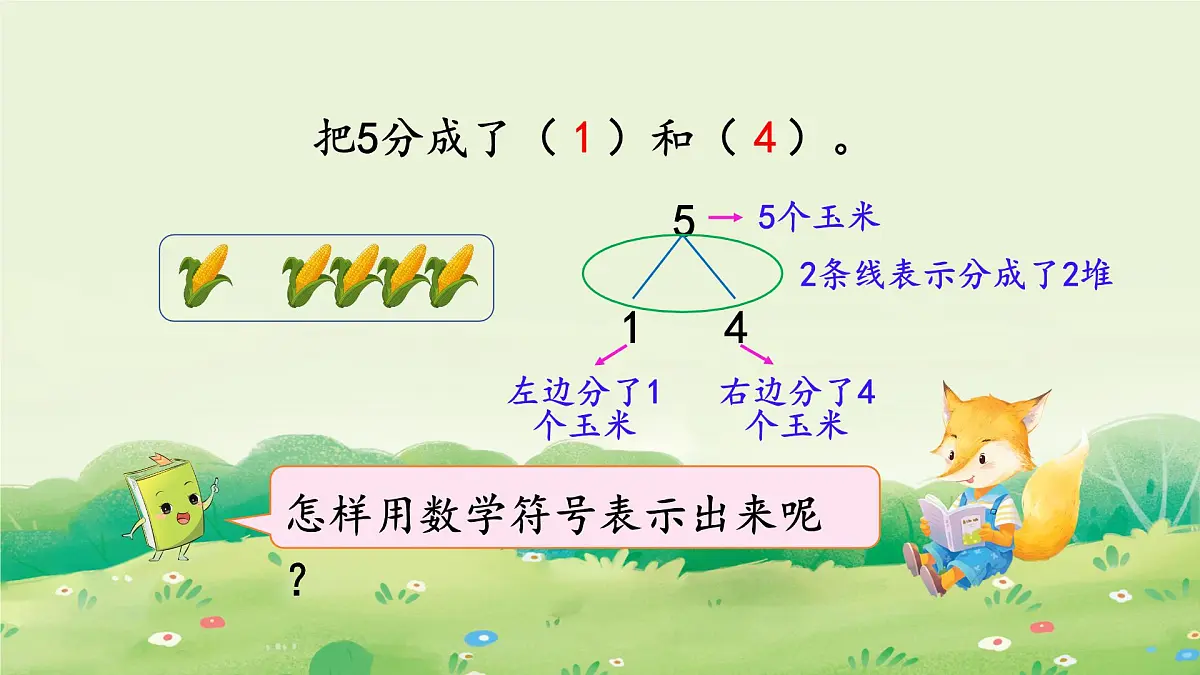 把5分成了（ 1 ）和（ 4 ）。

5 → 5个玉米

2条线表示分成了2堆

1 4

左边分了1个玉米

右边分了4个玉米

怎样用数学符号表示出来呢？